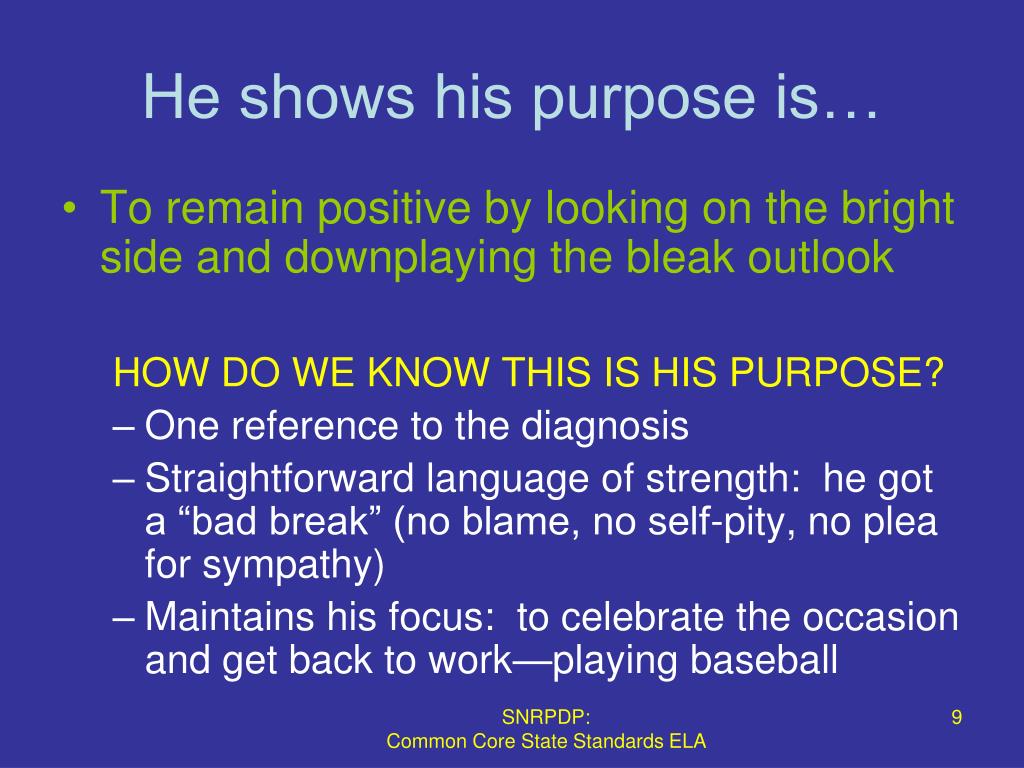 He shows his purpose is…

• To remain positive by looking on the bright side and downplaying the bleak outlook

HOW DO WE KNOW THIS IS HIS PURPOSE?

– One reference to the diagnosis
– Straightforward language of strength: he got a “bad break” (no blame, no self-pity, no plea for sympathy)
– Maintains his focus: to celebrate the occasion and get back to work—playing baseball

SNRPDP:
Common Core State Standards ELA

9